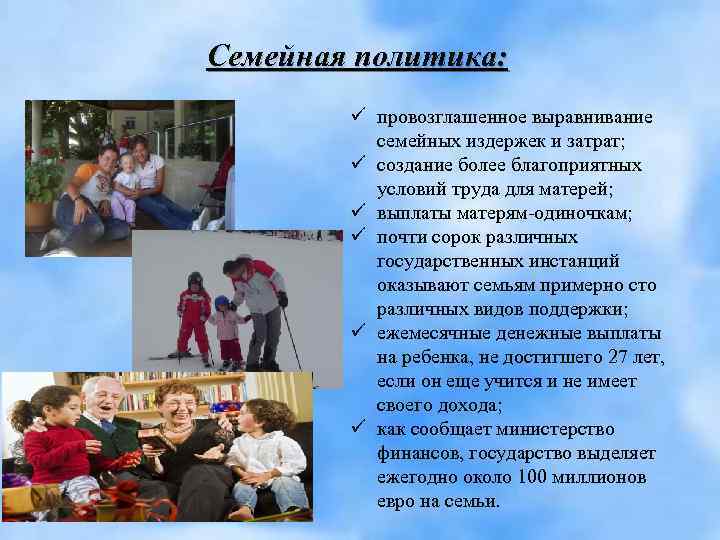 Семейная политика:

✓ провозглашенное выравнивание семейных издержек и затрат;
✓ создание более благоприятных условий труда для матерей;
✓ выплаты матерям-одиночкам;
✓ почти сорок различных государственных инстанций оказывают семьям примерно сто различных видов поддержки;
✓ ежемесячные денежные выплаты на ребенка, не достигшего 27 лет, если он еще учится и не имеет своего дохода;
✓ как сообщает министерство финансов, государство выделяет ежегодно около 100 миллионов евро на семьи.